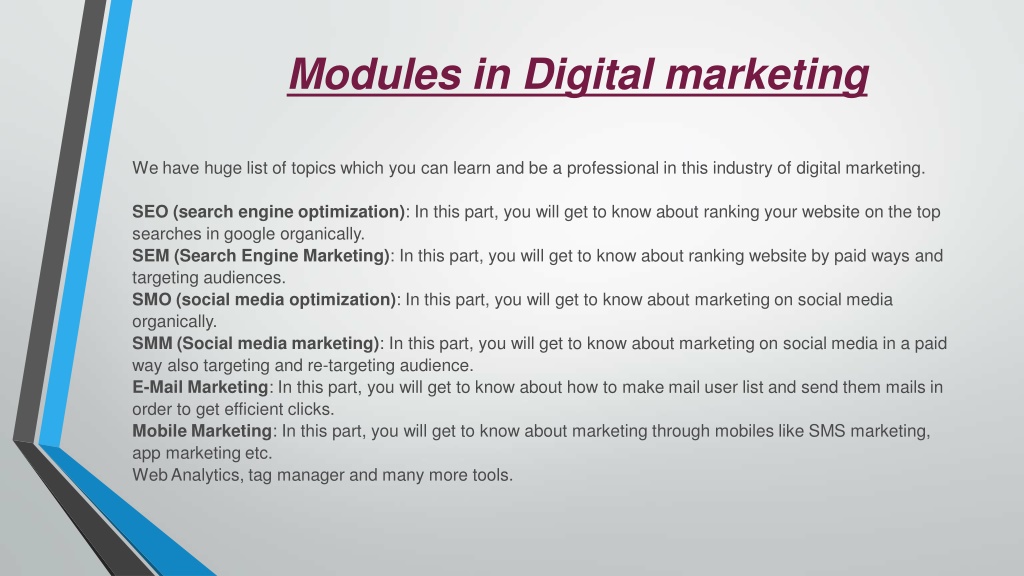 Modules in Digital marketing

We have huge list of topics which you can learn and be a professional in this industry of digital marketing.

SEO (search engine optimization): In this part, you will get to know about ranking your website on the top searches in google organically.
SEM (Search Engine Marketing): In this part, you will get to know about ranking website by paid ways and targeting audiences.
SMO (social media optimization): In this part, you will get to know about marketing on social media organically.
SMM (Social media marketing): In this part, you will get to know about marketing on social media in a paid way also targeting and re-targeting audience.
E-Mail Marketing: In this part, you will get to know about how to make mail user list and send them mails in order to get efficient clicks.
Mobile Marketing: In this part, you will get to know about marketing through mobiles like SMS marketing, app marketing etc.
Web Analytics, tag manager and many more tools.